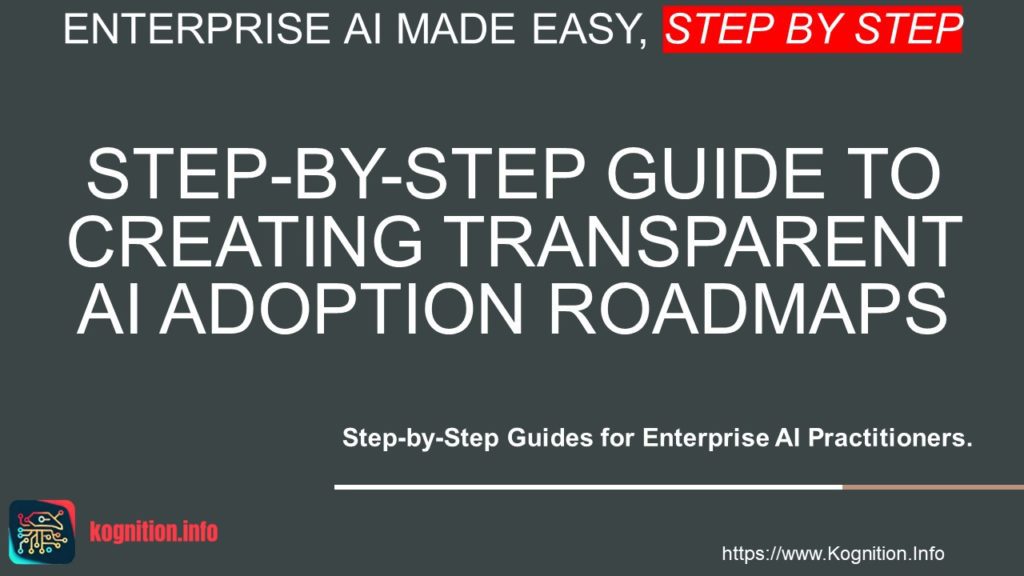 ENTERPRISE AI MADE EASY, STEP BY STEP

STEP-BY-STEP GUIDE TO CREATING TRANSPARENT AI ADOPTION ROADMAPS

Step-by-Step Guides for Enterprise AI Practitioners.

kognition.info

https://www.Kognition.Info